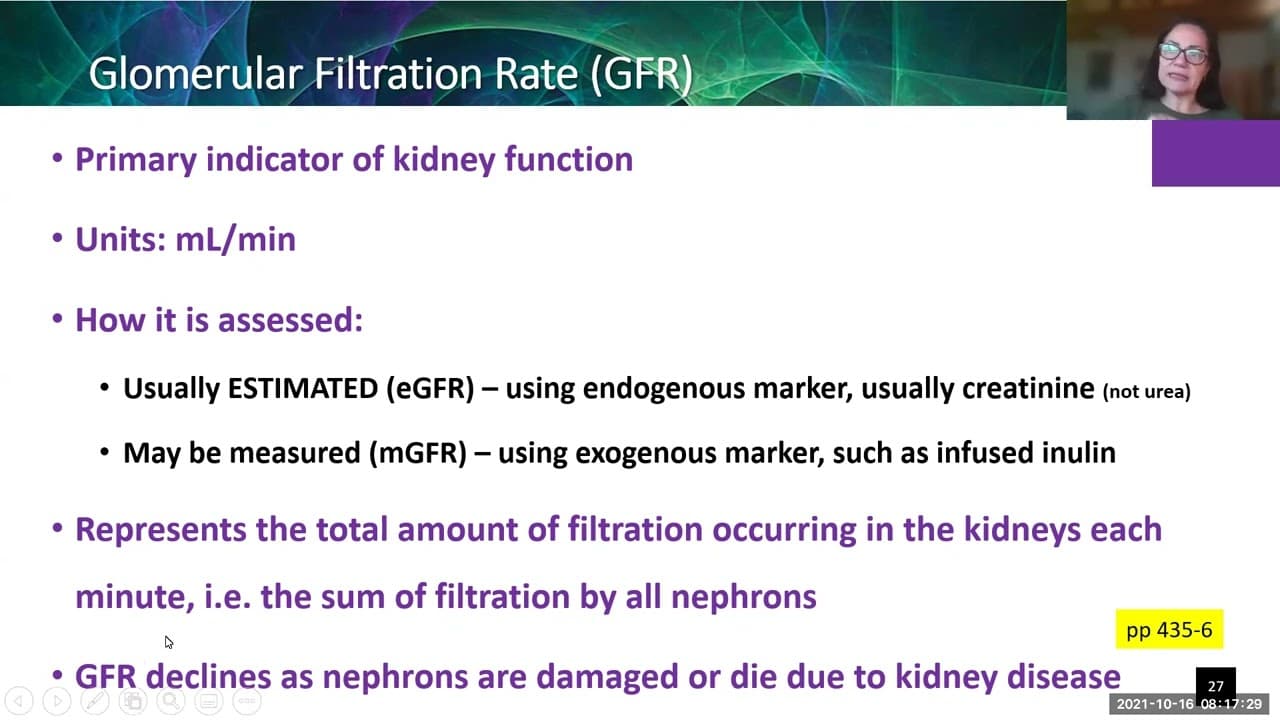 Glomerular Filtration Rate (GFR)

• Primary indicator of kidney function

• Units: mL/min

• How it is assessed:

• Usually ESTIMATED (eGFR) – using endogenous marker, usually creatinine (not urea)

• May be measured (mGFR) – using exogenous marker, such as infused inulin

• Represents the total amount of filtration occurring in the kidneys each minute, i.e. the sum of filtration by all nephrons

pp 435-6

• GFR declines as nephrons are damaged or die due to kidney disease

27

2021-10-16 08:17:29